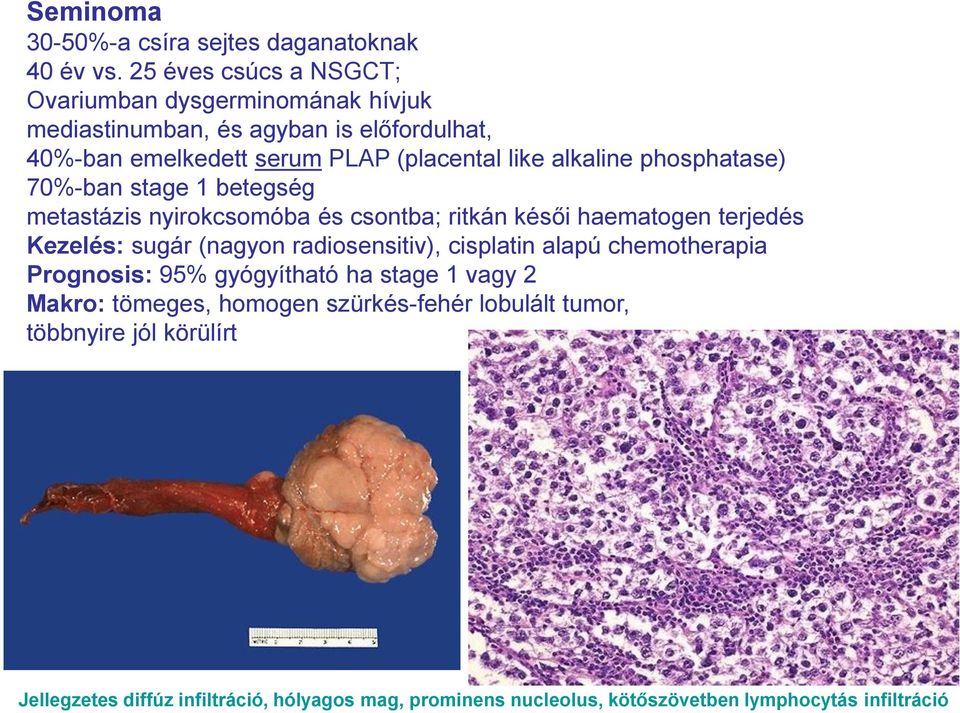 Seminoma
30-50%-a csíra sejtes daganatoknak
40 év vs. 25 éves csúcs a NSGCT;
Ovariumban dysgerminomának hívjuk
mediastinumban, és agyban is előfordulhat,
40%-ban emelkedett serum PLAP (placental like alkaline phosphatase)
70%-ban stage 1 betegség
metastázis nyirokcsomóba és csontba; ritkán késői haematogen terjedés
Kezelés: sugár (nagyon radiosensitiv), cisplatin alapú chemotherapia
Prognosis: 95% gyógyítható ha stage 1 vagy 2
Makro: tömeges, homogen szürkés-fehér lobulált tumor, többnyire jól körülírt

Jellegzetes diffúz infiltráció, hólyagos mag, prominens nucleolus, kötőszövetben lymphocytás infiltráció